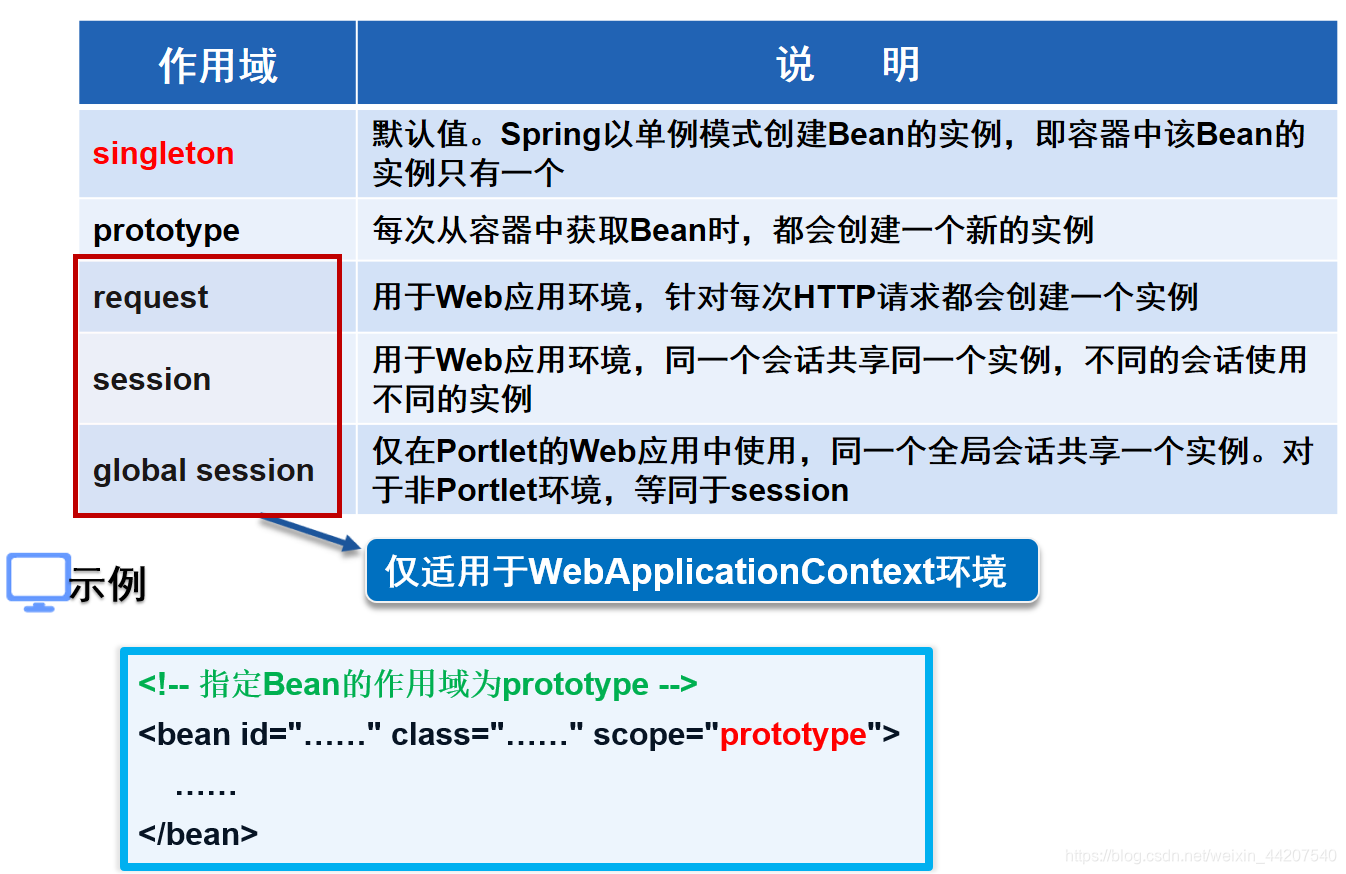 | 作用域 | 说 明 |
|---|---|
| singleton | 默认值。Spring以单例模式创建Bean的实例，即容器中该Bean的实例只有一个 |
| prototype | 每次从容器中获取Bean时，都会创建一个新的实例 |
| request | 用于Web应用环境，针对每次HTTP请求都会创建一个实例 |
| session | 用于Web应用环境，同一个会话共享同一个实例，不同的会话使用不同的实例 |
| global session | 仅在Portlet的Web应用中使用，同一个全局会话共享一个实例。对于非Portlet环境，等同于session |

仅适用于WebApplicationContext环境

示例

<!-- 指定Bean的作用域为prototype -->
<bean id="……" class="……" scope="prototype">
……
</bean>

https://blog.csdn.net/weixin_44207540